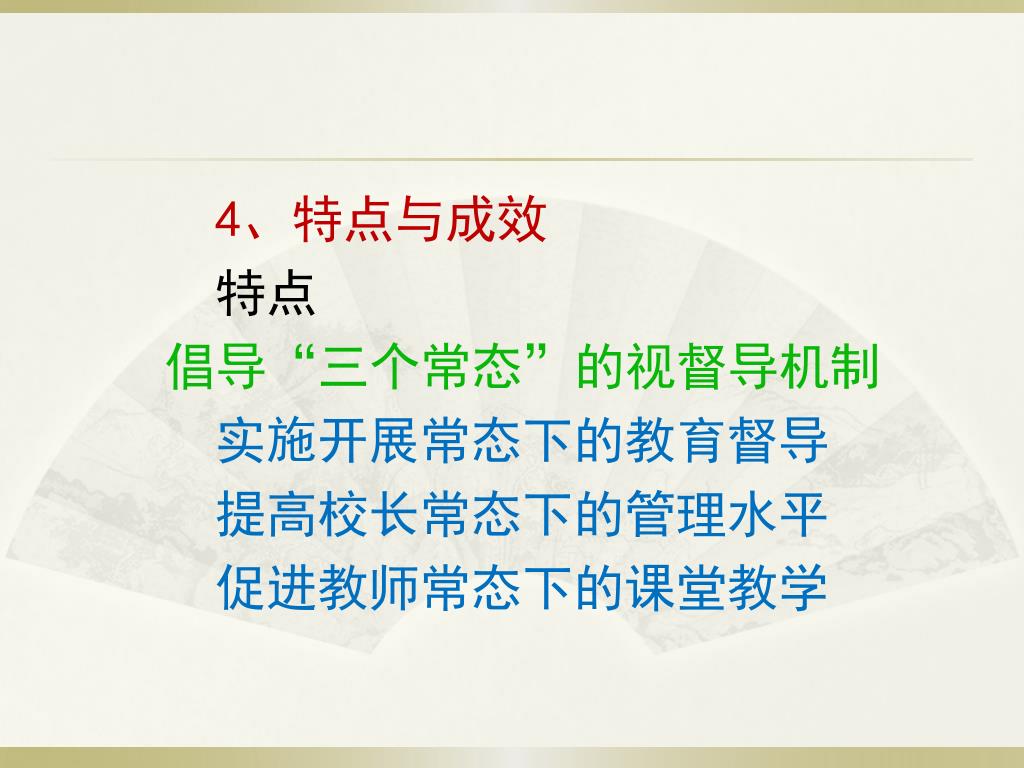 4、特点与成效

特点

倡导“三个常态”的视督导机制

实施开展常态下的教育督导

提高校长常态下的管理水平

促进教师常态下的课堂教学